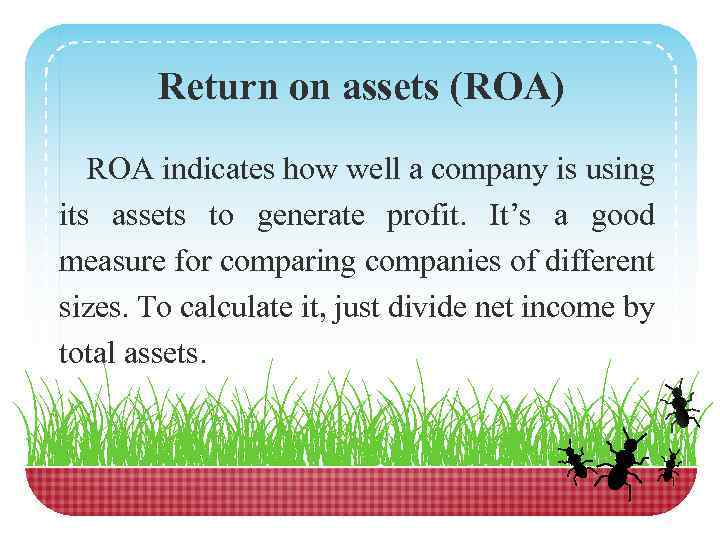 Return on assets (ROA)

ROA indicates how well a company is using its assets to generate profit. It’s a good measure for comparing companies of different sizes. To calculate it, just divide net income by total assets.